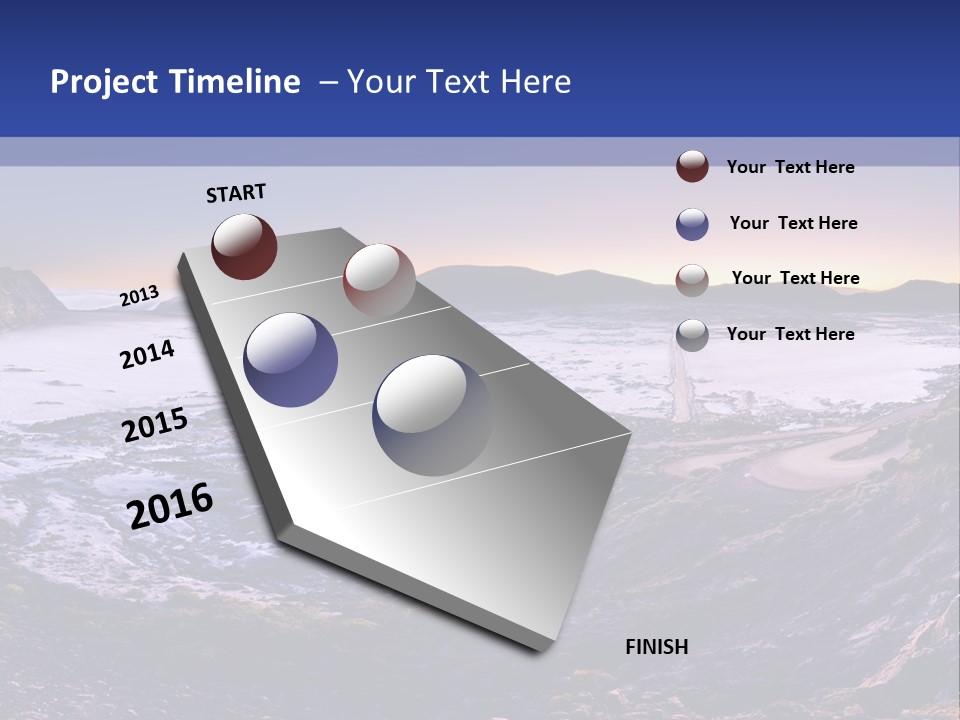 Project Timeline – Your Text Here

START

2013

2014

2015

2016

FINISH

Your Text Here

Your Text Here

Your Text Here

Your Text Here